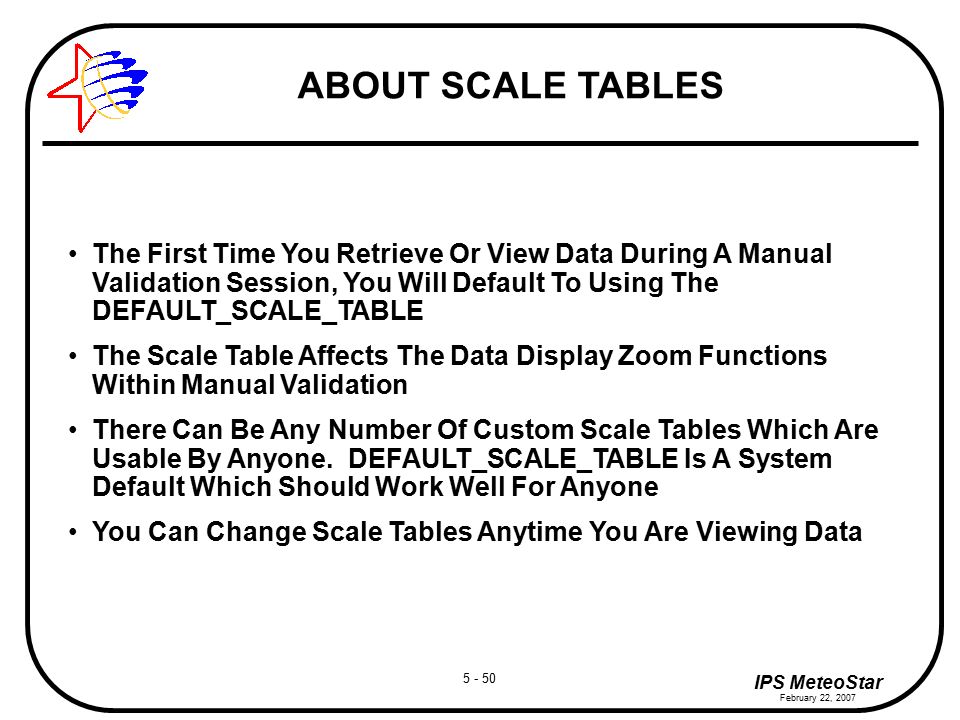 ABOUT SCALE TABLES

• The First Time You Retrieve Or View Data During A Manual Validation Session, You Will Default To Using The DEFAULT_SCALE_TABLE

• The Scale Table Affects The Data Display Zoom Functions Within Manual Validation

• There Can Be Any Number Of Custom Scale Tables Which Are Usable By Anyone. DEFAULT_SCALE_TABLE Is A System Default Which Should Work Well For Anyone

• You Can Change Scale Tables Anytime You Are Viewing Data

5 - 50

IPS MeteoStar
February 22, 2007